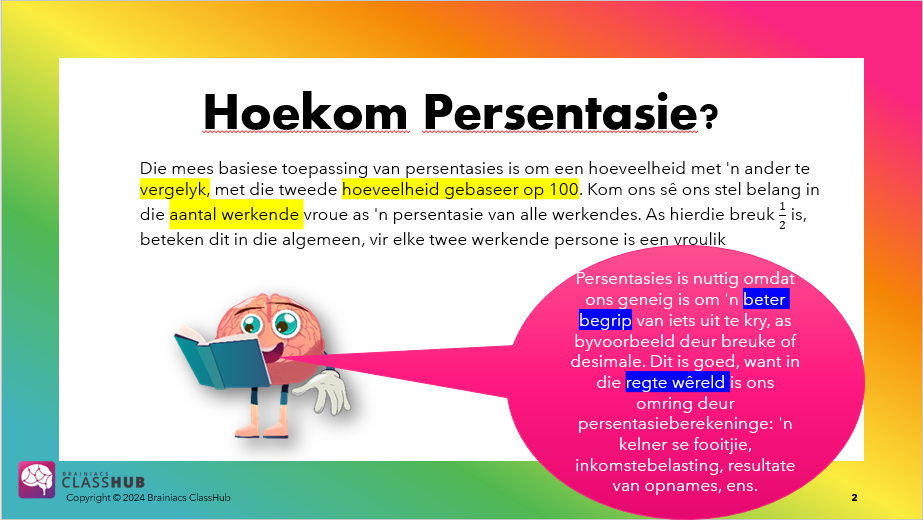 Hoekom Persentasie?

Die mees basiese toepassing van persentasies is om een hoeveelheid met 'n ander te vergelyk, met die tweede hoeveelheid gebaseer op 100. Kom ons sê ons stel belang in die aantal werkende vroue as 'n persentasie van alle werkendes. As hierdie breuk $\frac{1}{2}$ is, beteken dit in die algemeen, vir elke twee werkende persone is een vroulik

Persentasies is nuttig omdat ons geneig is om 'n beter begrip van iets uit te kry, as byvoorbeeld deur breuke of desimale. Dit is goed, want in die regte wêreld is ons omring deur persentasieberekeninge: 'n kelner se fooitjie, inkomstebelasting, resultate van opnames, ens.

BRAINIACS CLASSHUB
Copyright © 2024 Brainiacs ClassHub

2